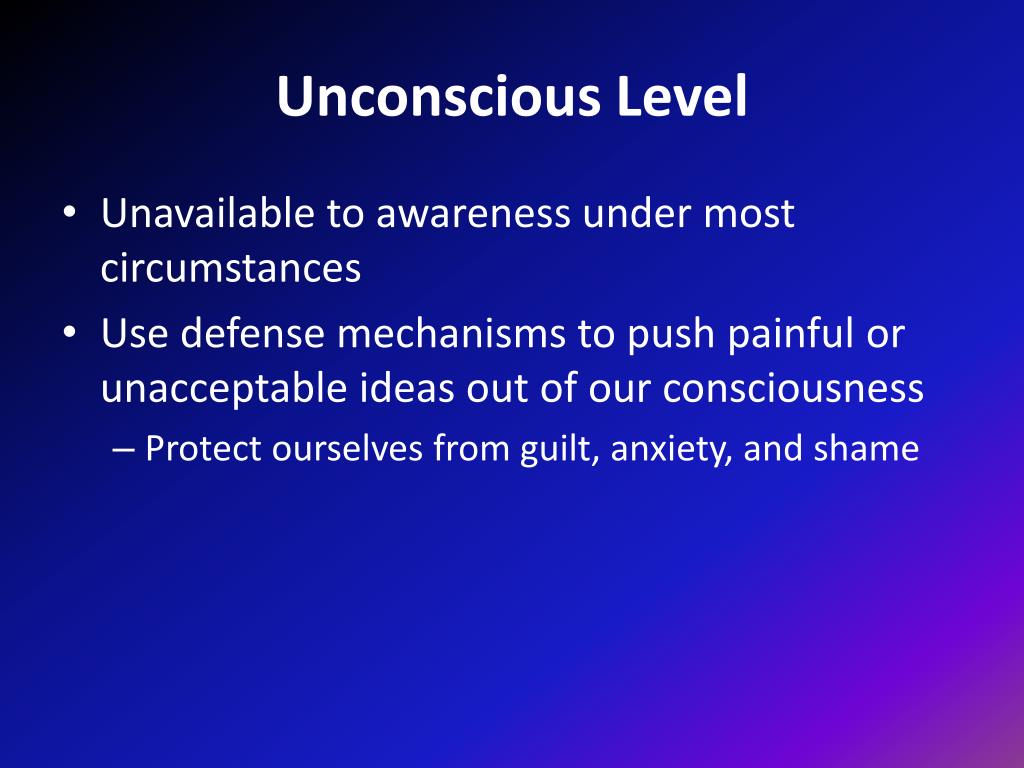 Unconscious Level

• Unavailable to awareness under most circumstances
• Use defense mechanisms to push painful or unacceptable ideas out of our consciousness
– Protect ourselves from guilt, anxiety, and shame